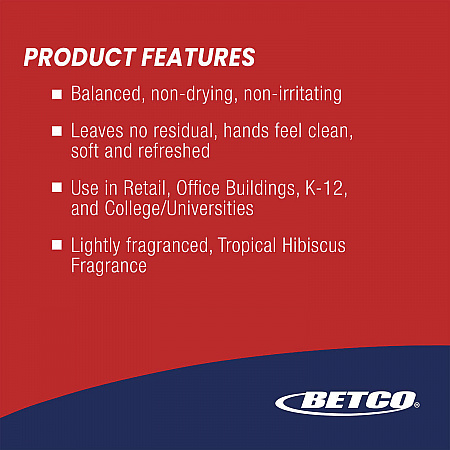 PRODUCT FEATURES

• Balanced, non-drying, non-irritating

• Leaves no residual, hands feel clean, soft and refreshed

• Use in Retail, Office Buildings, K-12, and College/Universities

• Lightly fragranced, Tropical Hibiscus Fragrance

BETCO®